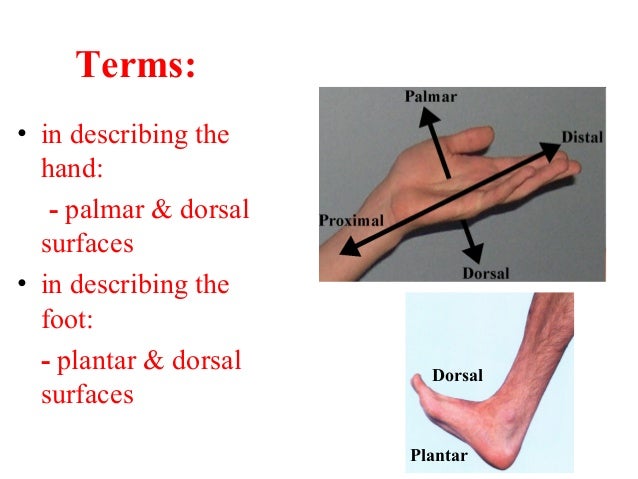 Terms:

• in describing the hand:

- palmar & dorsal surfaces

• in describing the foot:

- plantar & dorsal surfaces

Palmar
Distal
Proximal
Dorsal

Dorsal
Plantar